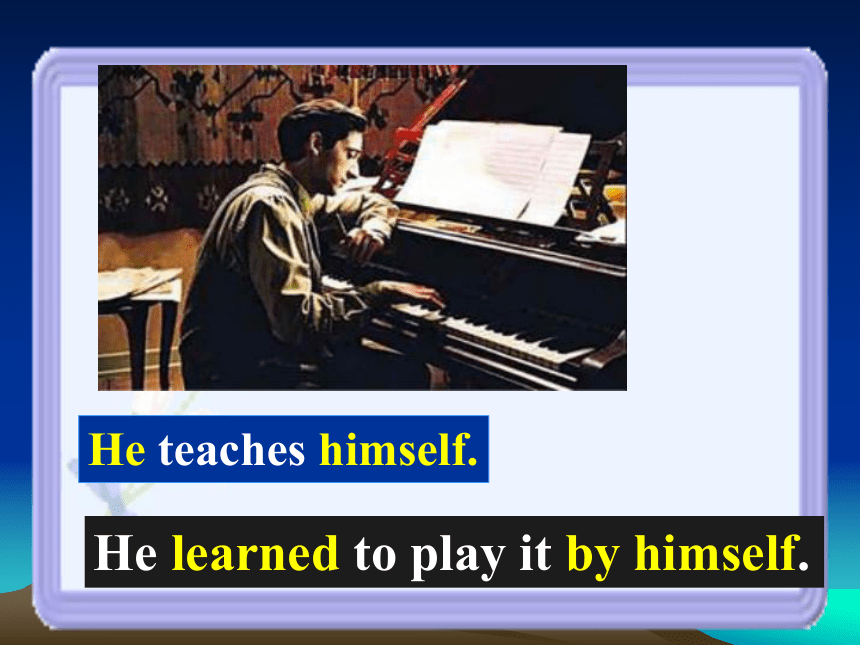 He teaches himself.

He learned to play it by himself.